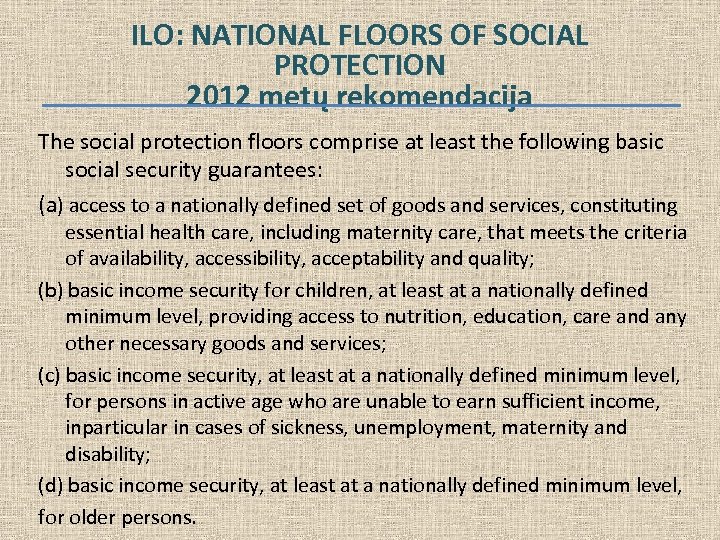 ILO: NATIONAL FLOORS OF SOCIAL PROTECTION
2012 metų rekomendacija

The social protection floors comprise at least the following basic social security guarantees:

(a) access to a nationally defined set of goods and services, constituting essential health care, including maternity care, that meets the criteria of availability, accessibility, acceptability and quality;

(b) basic income security for children, at least at a nationally defined minimum level, providing access to nutrition, education, care and any other necessary goods and services;

(c) basic income security, at least at a nationally defined minimum level, for persons in active age who are unable to earn sufficient income, inparticular in cases of sickness, unemployment, maternity and disability;

(d) basic income security, at least at a nationally defined minimum level, for older persons.